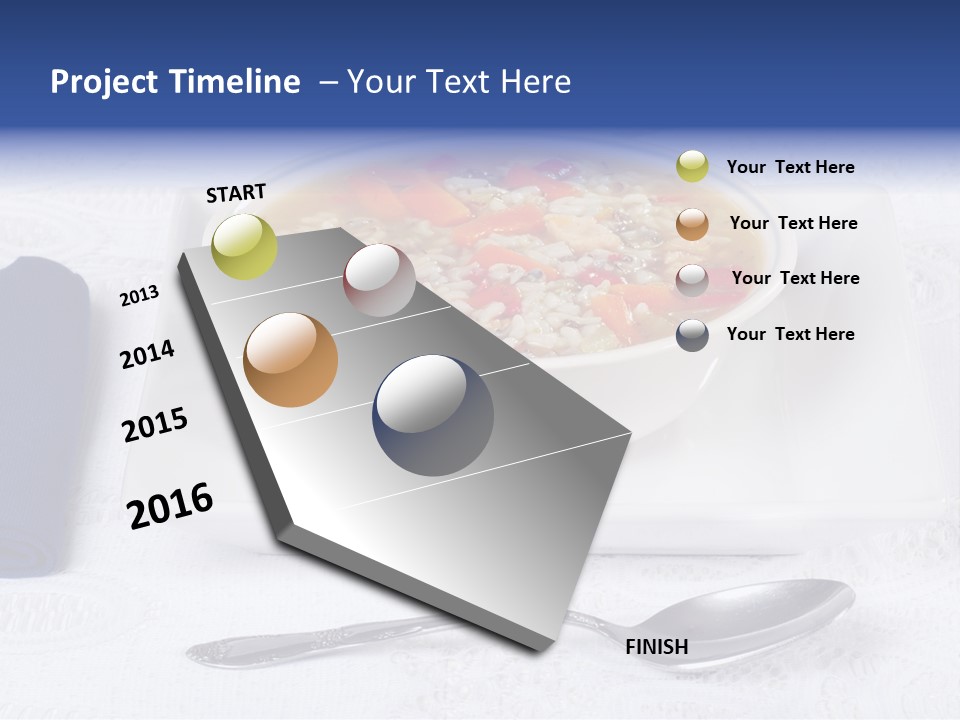 Project Timeline – Your Text Here

START

2013

2014

2015

2016

FINISH

Your Text Here

Your Text Here

Your Text Here

Your Text Here